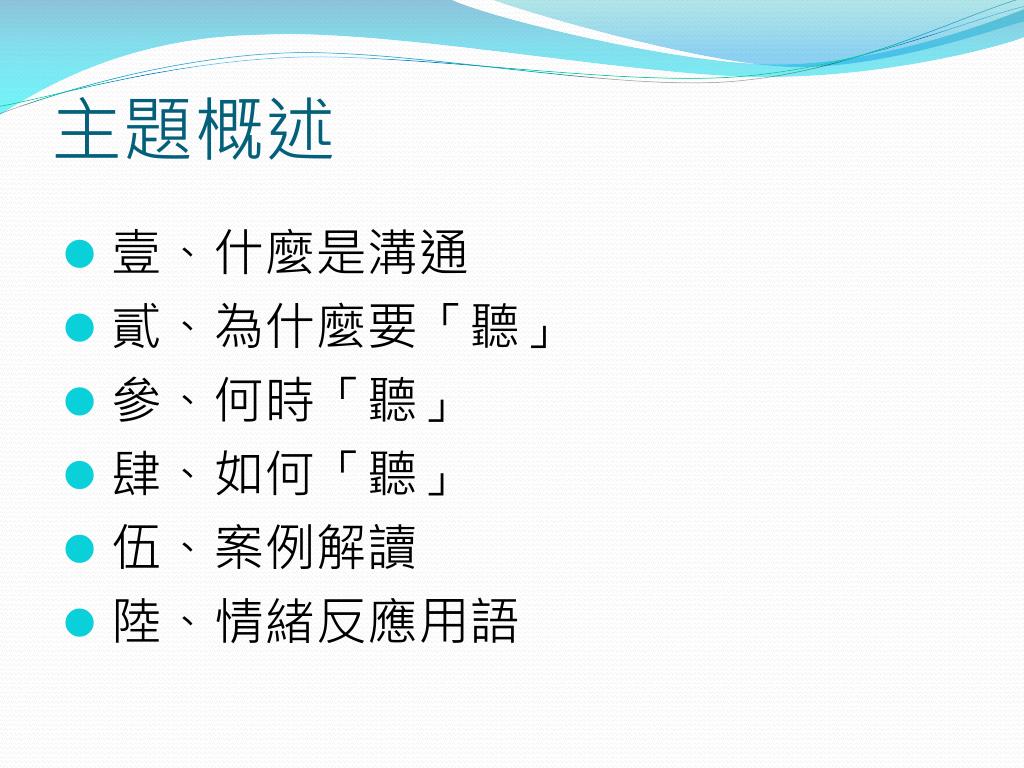 主題概述

壹、什麼是溝通
貳、為什麼要「聽」
參、何時「聽」
肆、如何「聽」
伍、案例解讀
陸、情緒反應用語